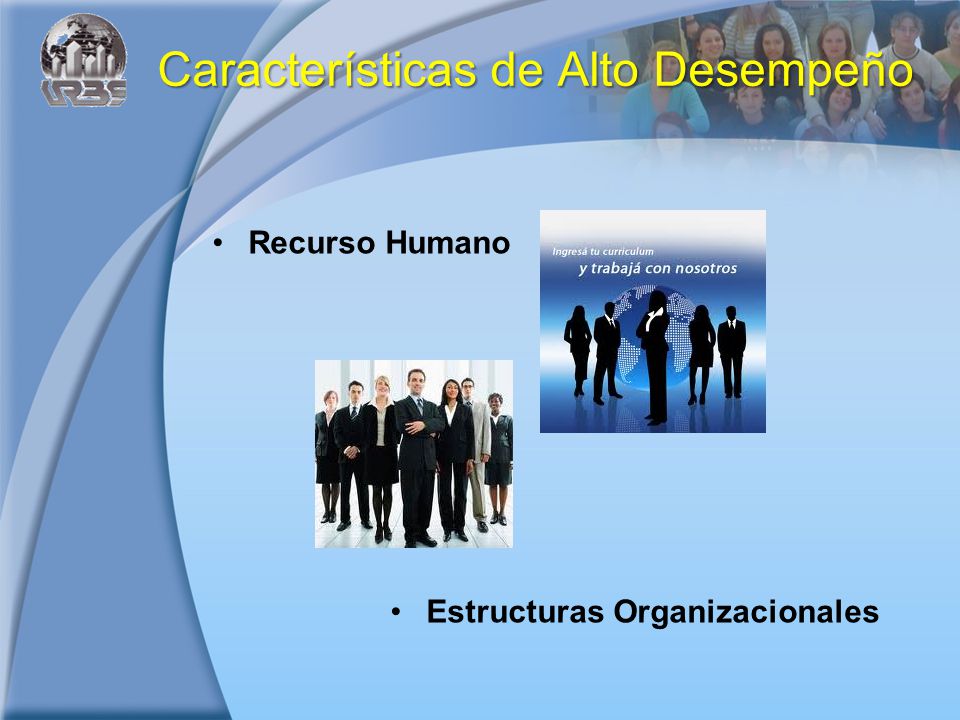 URBE

Características de Alto Desempeño

• Recurso Humano

Ingresá tu curriculum
y trabajá con nosotros

• Estructuras Organizacionales